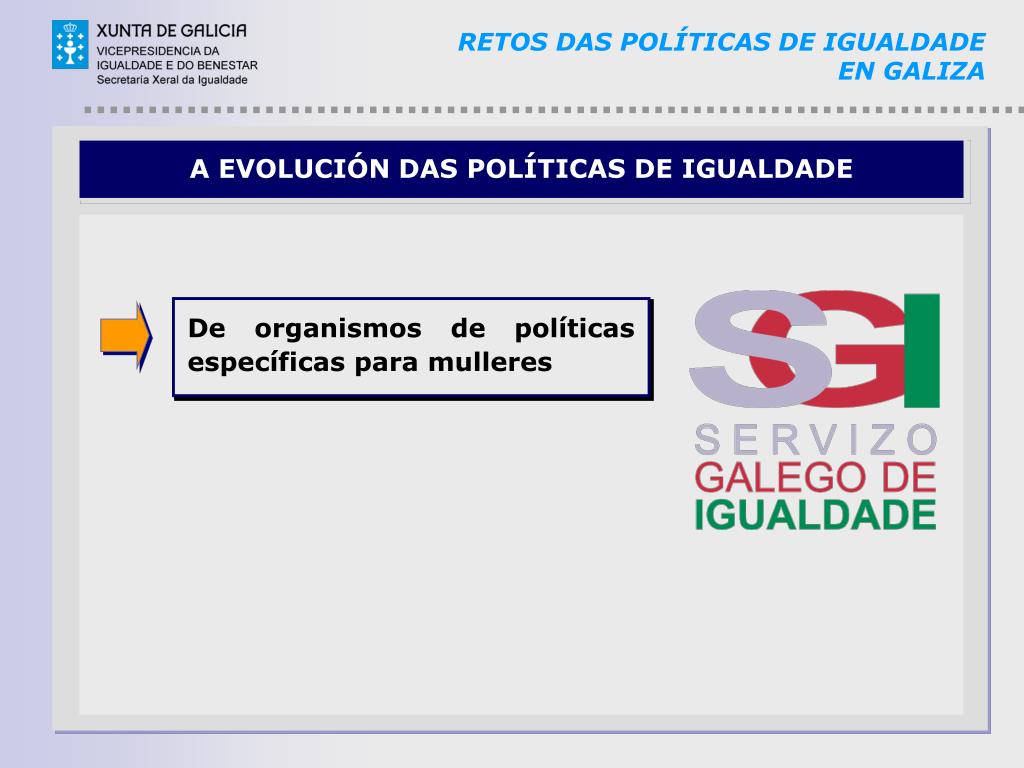 XUNTA DE GALICIA
VICEPRESIDENCIA DA IGUALDADE E DO BENESTAR
Secretaría Xeral da Igualdade

RETOS DAS POLÍTICAS DE IGUALDADE EN GALIZA

A EVOLUCIÓN DAS POLÍTICAS DE IGUALDADE

De organismos de políticas específicas para mulleres

SGI
SERVIZO GALEGO DE IGUALDADE